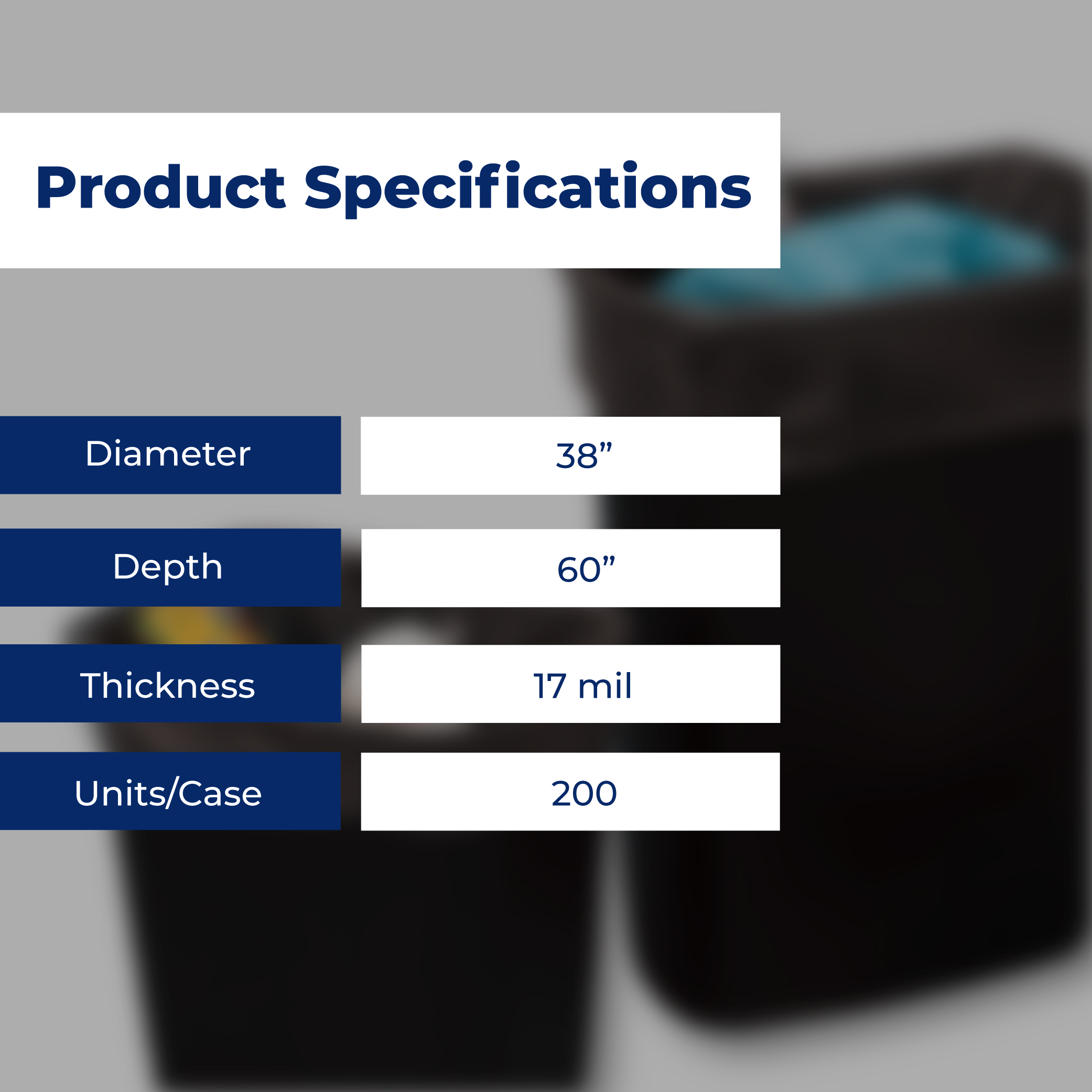 Product Specifications

| Diameter | 38” |
|---|---|
| Depth | 60” |
| Thickness | 17 mil |
| Units/Case | 200 |